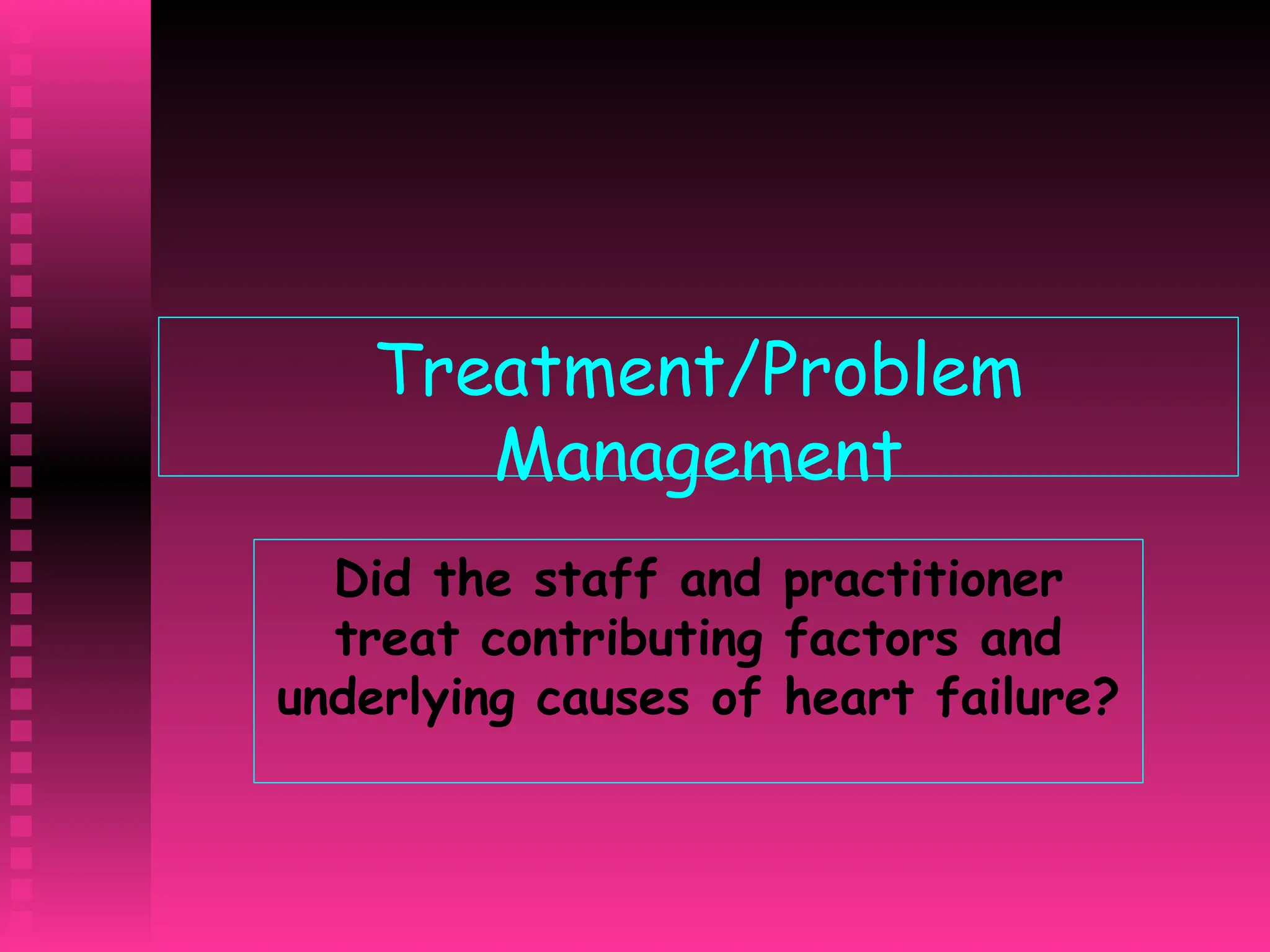 Treatment/Problem Management

Did the staff and practitioner treat contributing factors and underlying causes of heart failure?